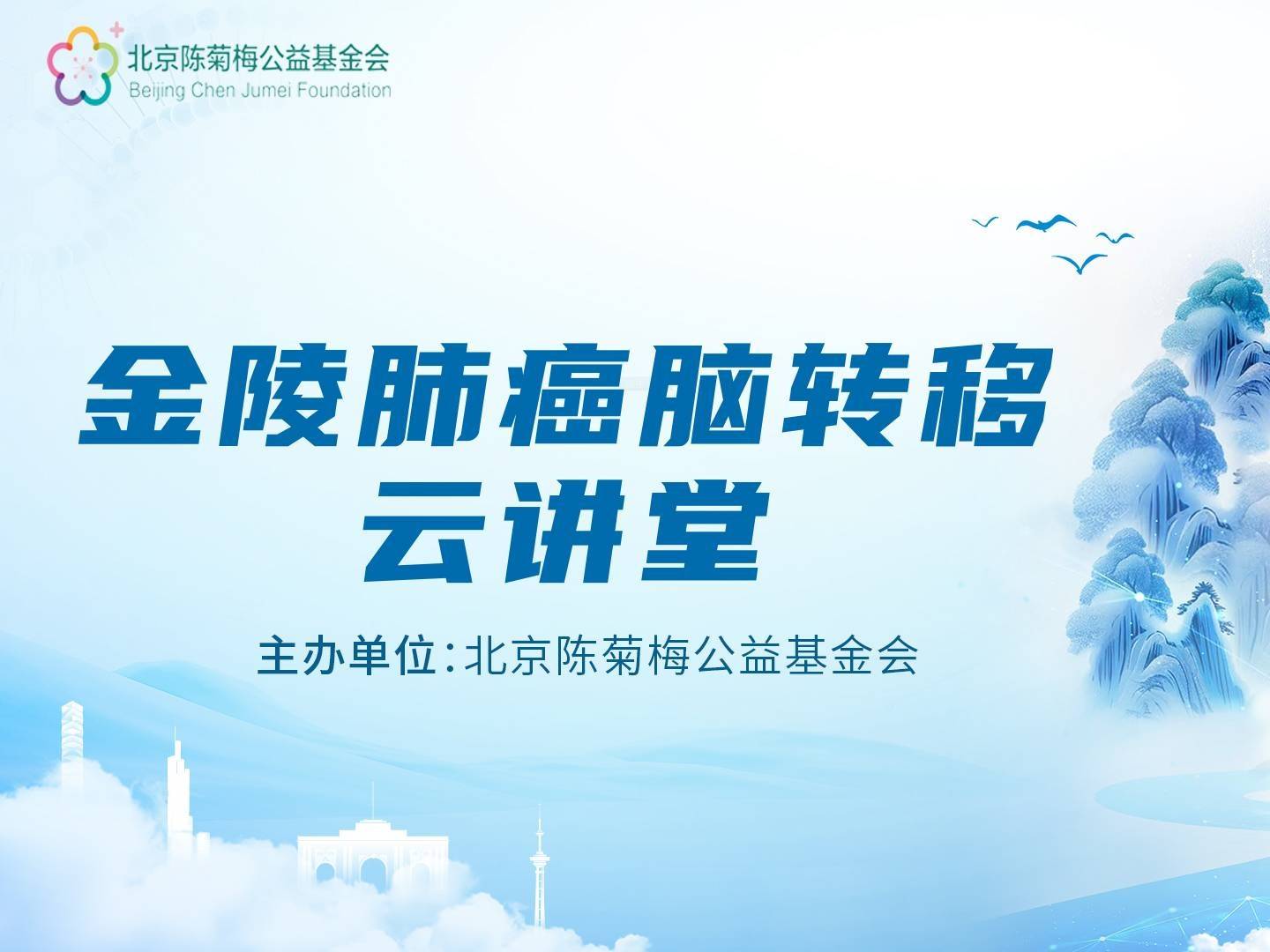 北京陈菊梅公益基金会
Beijing Chen Jumei Foundation

金陵肺癌脑转移
云讲堂

主办单位:北京陈菊梅公益基金会